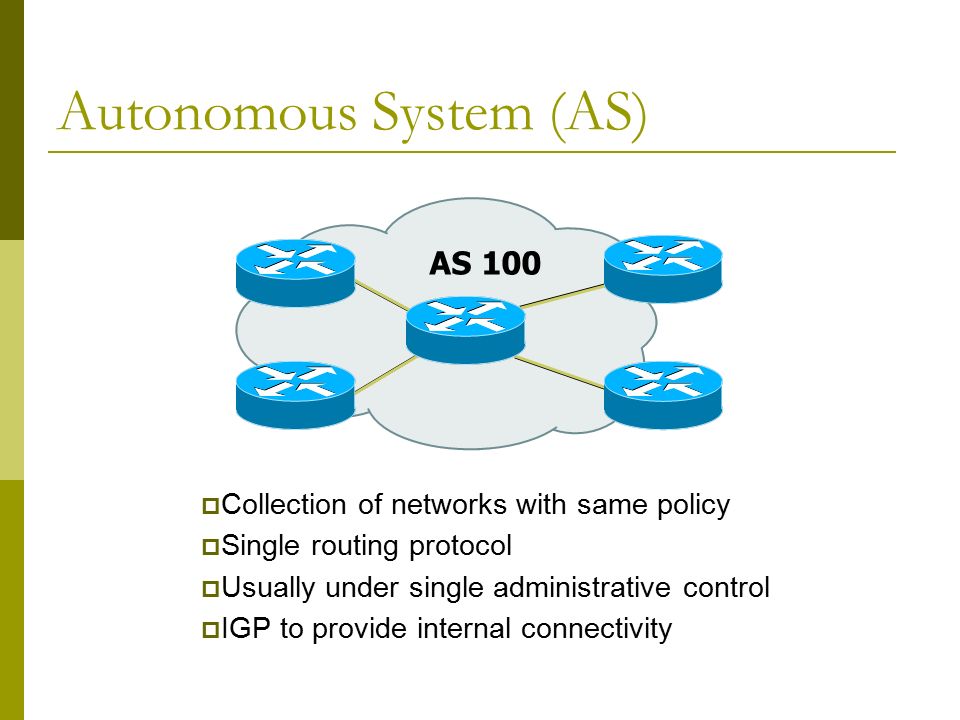 Autonomous System (AS)

AS 100

Collection of networks with same policy
Single routing protocol
Usually under single administrative control
IGP to provide internal connectivity